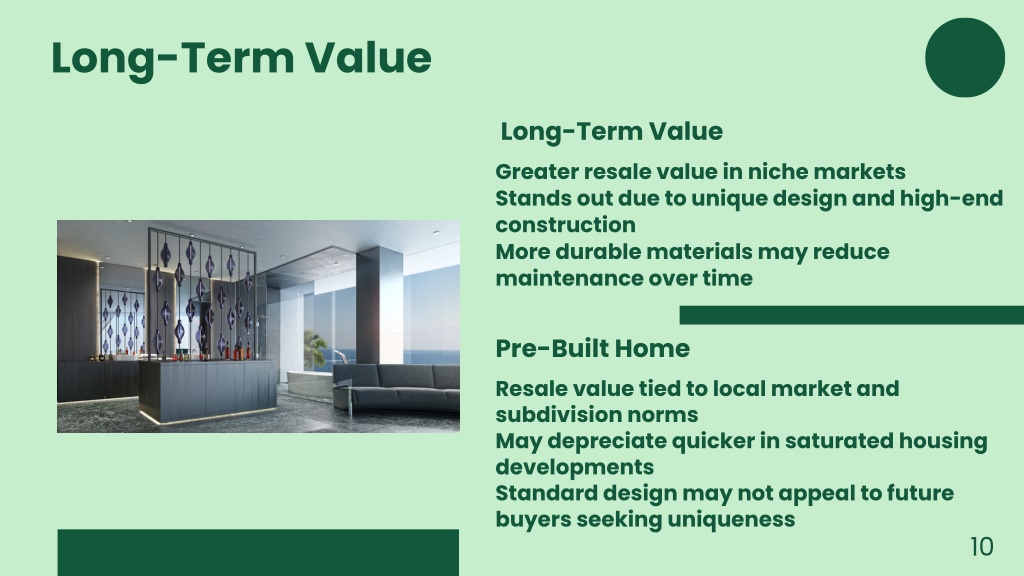 Long-Term Value

Long-Term Value

Greater resale value in niche markets
Stands out due to unique design and high-end construction
More durable materials may reduce maintenance over time

Pre-Built Home

Resale value tied to local market and subdivision norms
May depreciate quicker in saturated housing developments
Standard design may not appeal to future buyers seeking uniqueness

10